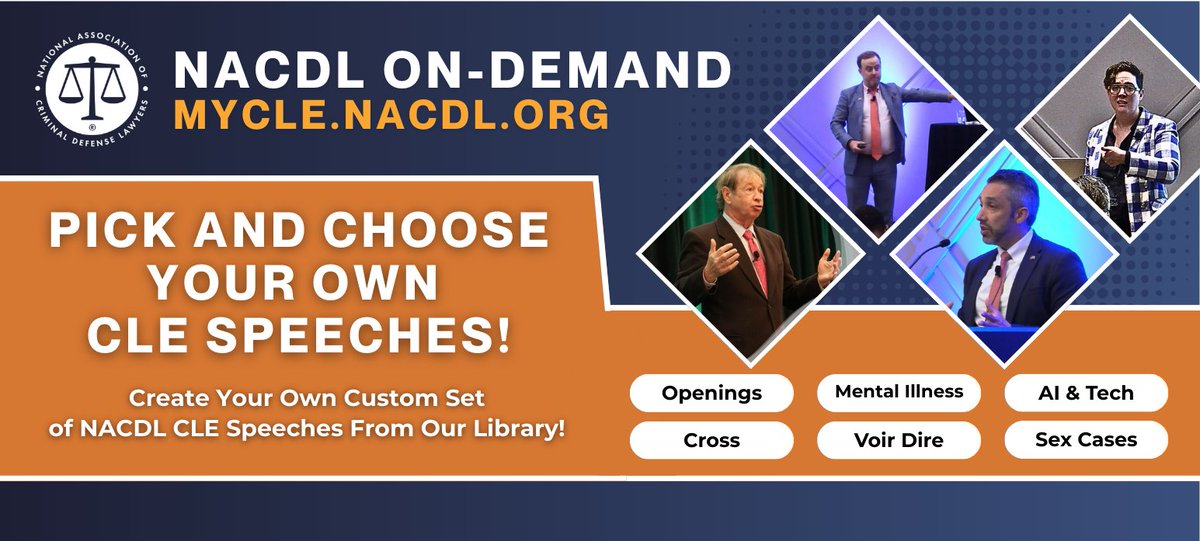 NATIONAL ASSOCIATION OF CRIMINAL DEFENSE LAWYERS

NACDL ON-DEMAND
MYCLE.NACDL.ORG

PICK AND CHOOSE YOUR OWN CLE SPEECHES!

Create Your Own Custom Set of NACDL CLE Speeches From Our Library!

Openings
Mental Illness
AI & Tech
Cross
Voir Dire
Sex Cases